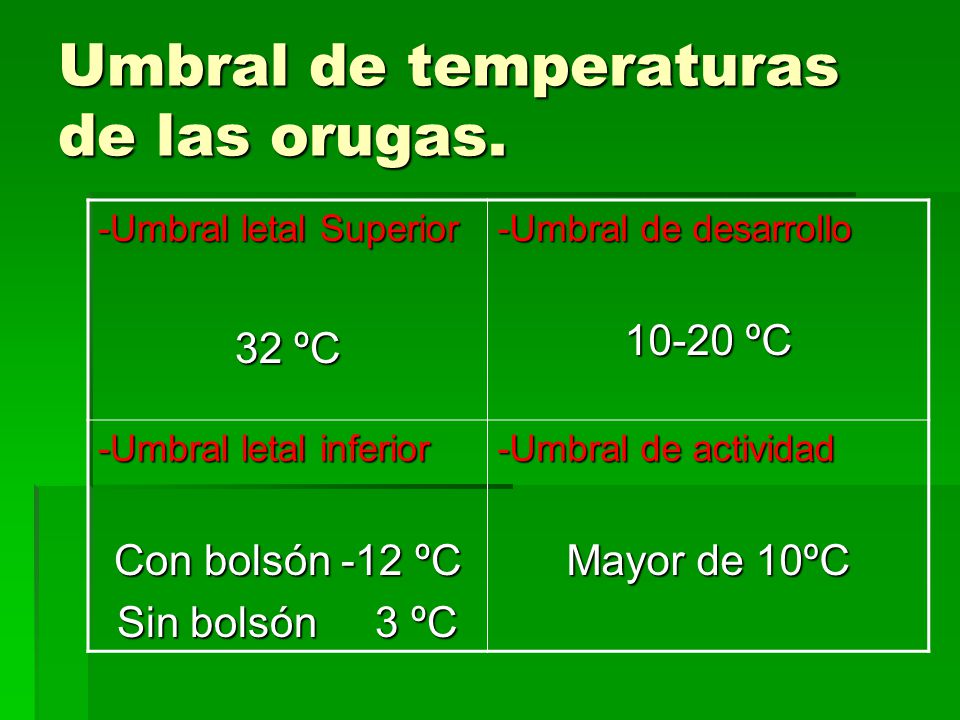 Umbral de temperaturas de las orugas.

| -Umbral letal Superior<br><br>32 ºC | -Umbral de desarrollo<br><br>10-20 ºC |
|---|---|
| -Umbral letal inferior<br><br>Con bolsón -12 ºC<br>Sin bolsón 3 ºC | -Umbral de actividad<br><br>Mayor de 10ºC |